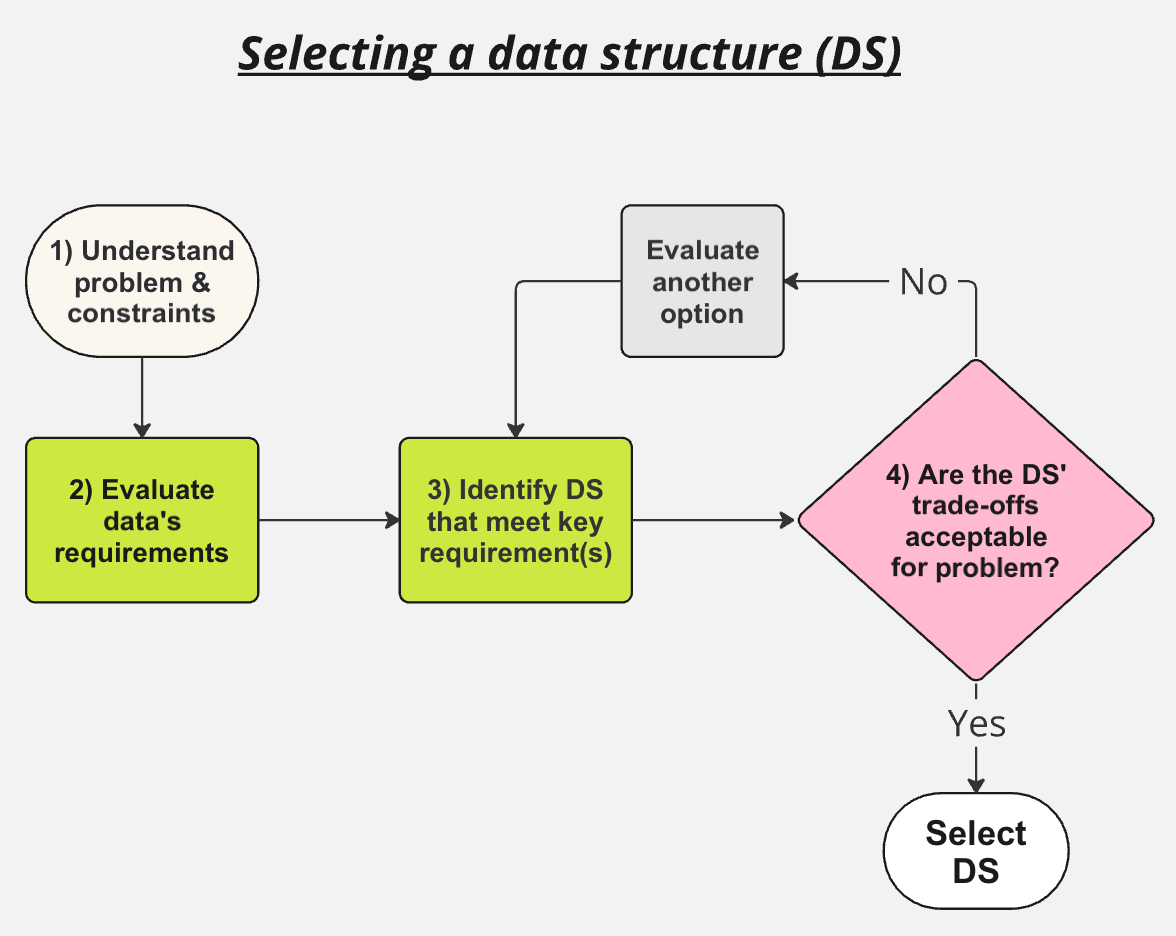 Selecting a data structure (DS)

1) Understand problem & constraints

2) Evaluate data's requirements

3) Identify DS that meet key requirement(s)

Evaluate another option

No

4) Are the DS' trade-offs acceptable for problem?

Yes

Select DS